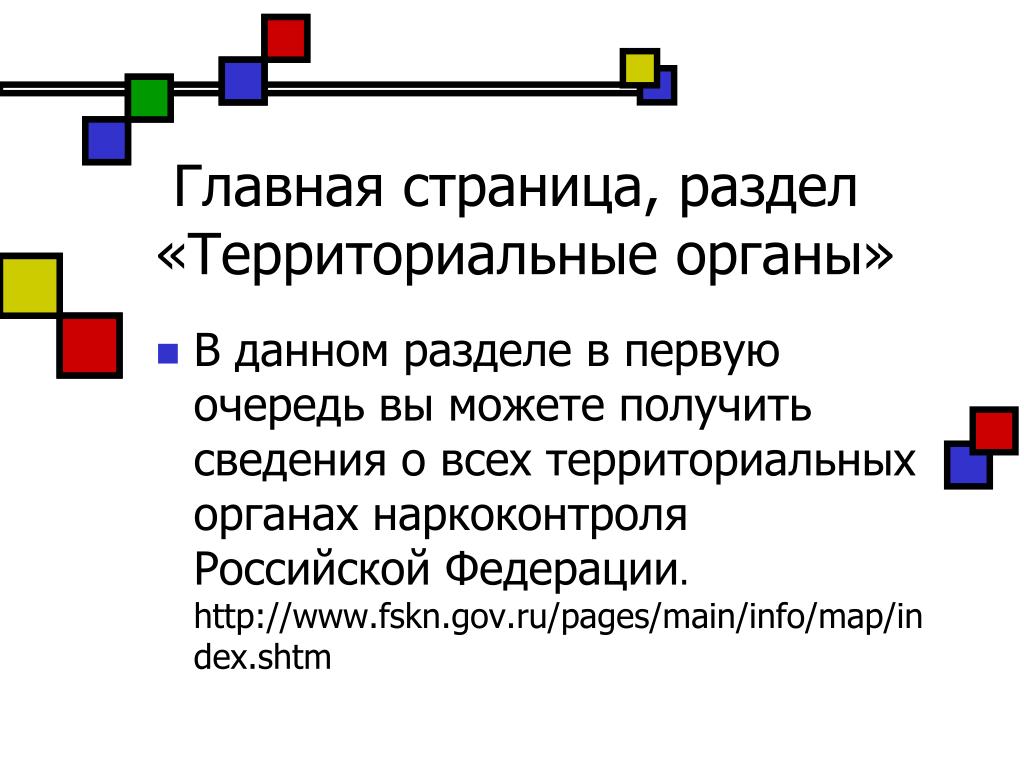 Главная страница, раздел «Территориальные органы»

В данном разделе в первую очередь вы можете получить сведения о всех территориальных органах наркоконтроля Российской Федерации. http://www.fskn.gov.ru/pages/main/info/map/index.shtm